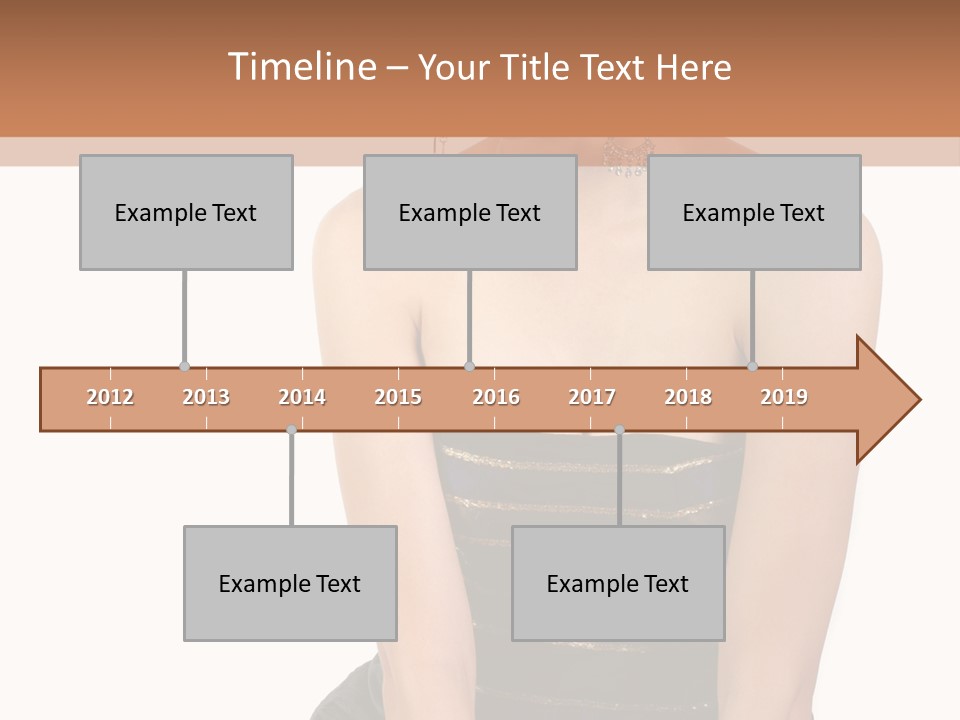 Timeline – Your Title Text Here

Example Text

Example Text

Example Text

2012 2013 2014 2015 2016 2017 2018 2019

Example Text

Example Text